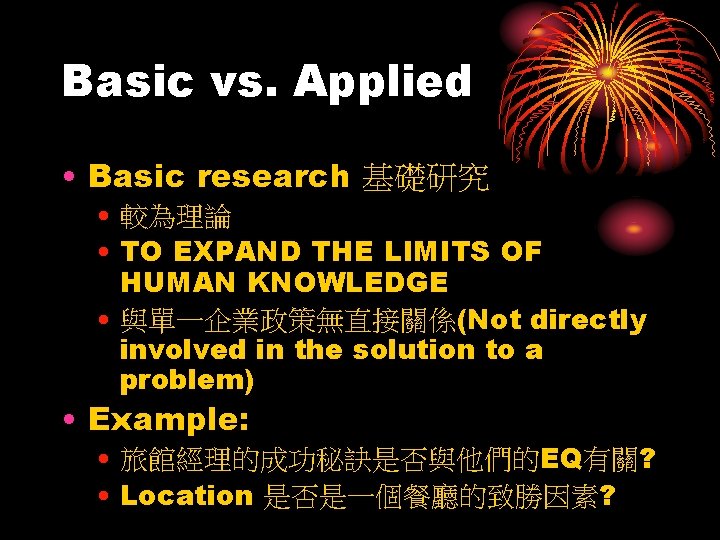 Basic vs. Applied

• Basic research 基礎研究
  • 較為理論
  • TO EXPAND THE LIMITS OF HUMAN KNOWLEDGE
  • 與單一企業政策無直接關係(Not directly involved in the solution to a problem)
• Example:
  • 旅館經理的成功秘訣是否與他們的EQ有關?
  • Location 是否是一個餐廳的致勝因素?